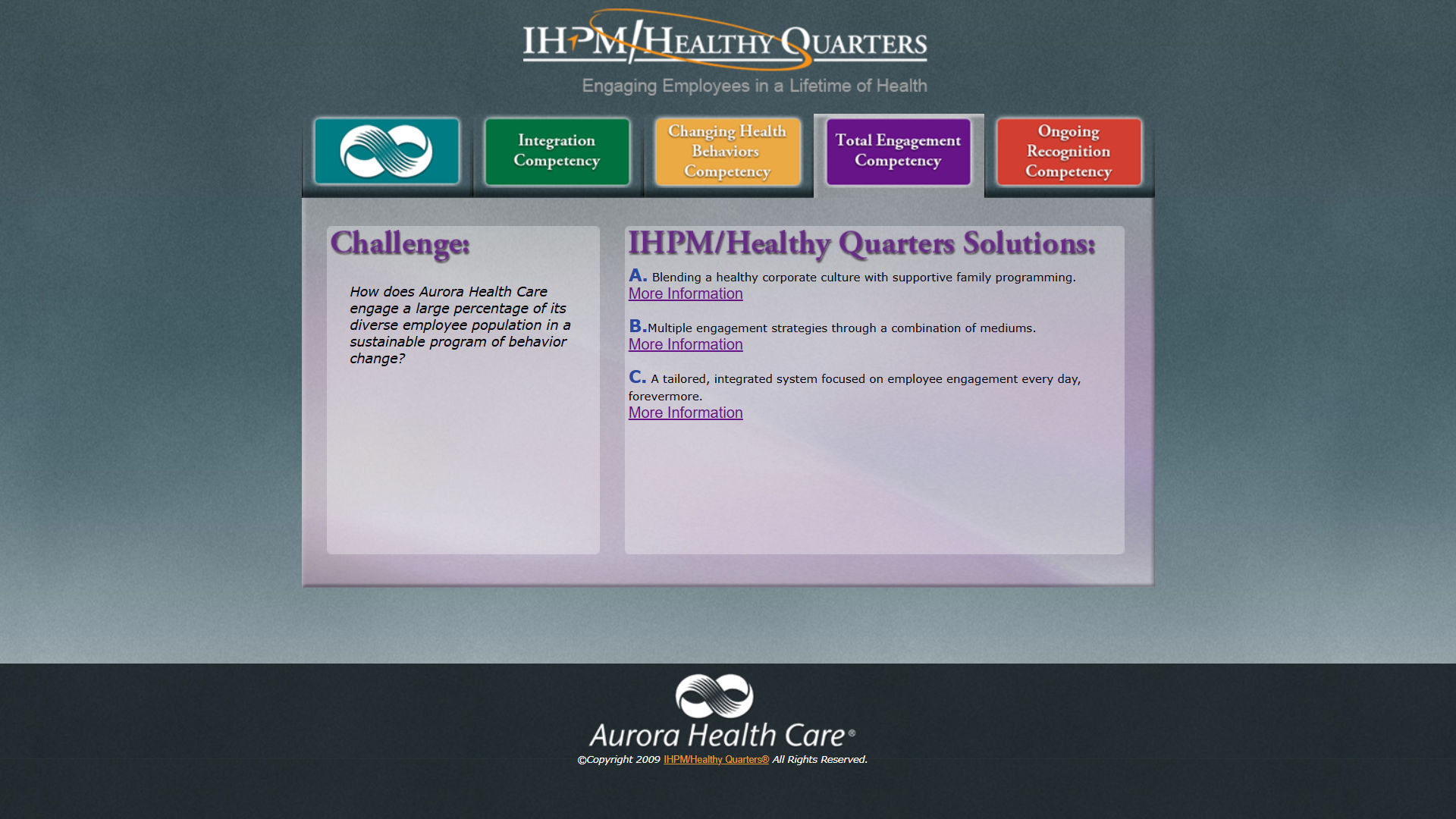 IHPM/HEALTHY QUARTERS

Engaging Employees in a Lifetime of Health

Integration Competency

Changing Health Behaviors Competency

Total Engagement Competency

Ongoing Recognition Competency

Challenge:

How does Aurora Health Care engage a large percentage of its diverse employee population in a sustainable program of behavior change?

IHPM/Healthy Quarters Solutions:

A. Blending a healthy corporate culture with supportive family programming.
More Information

B.Multiple engagement strategies through a combination of mediums.
More Information

C. A tailored, integrated system focused on employee engagement every day, forevermore.
More Information

Aurora Health Care®

©Copyright 2009 IHPM/Healthy Quarters® All Rights Reserved.